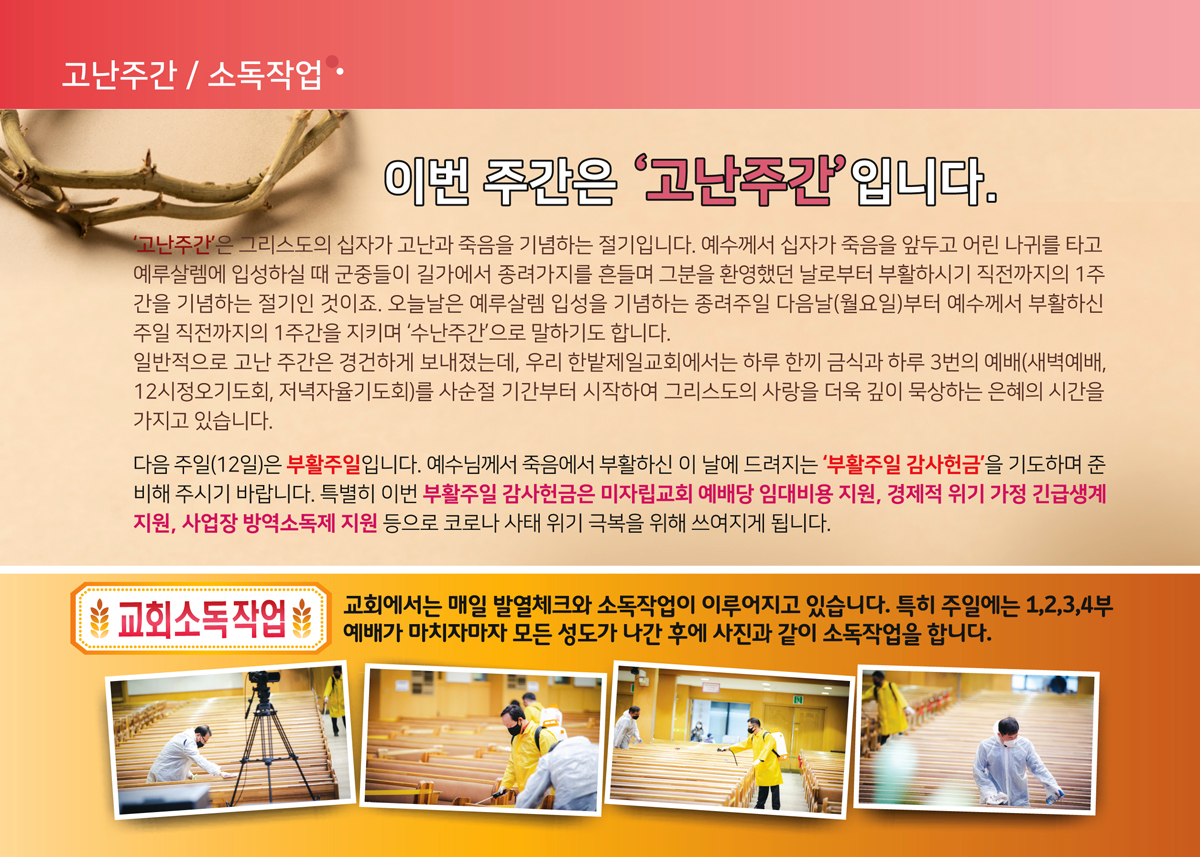 고난주간 / 소독작업

이번 주간은 '고난주간'입니다.

'고난주간'은 그리스도의 십자가 고난과 죽음을 기념하는 절기입니다. 예수께서 십자가 죽음을 앞두고 어린 나귀를 타고 예루살렘에 입성하실 때 군중들이 길가에서 종려가지를 흔들며 그분을 환영했던 날로부터 부활하시기 직전까지의 1주간을 기념하는 절기인 것이죠. 오늘날은 예루살렘 입성을 기념하는 종려주일 다음날(월요일)부터 예수께서 부활하신 주일 직전까지의 1주간을 지키며 '수난주간'으로 말하기도 합니다.
일반적으로 고난 주간은 경건하게 보내졌는데, 우리 한밭제일교회에서는 하루 한끼 금식과 하루 3번의 예배(새벽예배, 12시정오기도회, 저녁자율기도회)를 사순절 기간부터 시작하여 그리스도의 사랑을 더욱 깊이 묵상하는 은혜의 시간을 가지고 있습니다.

다음 주일(12일)은 부활주일입니다. 예수님께서 죽음에서 부활하신 이 날에 드려지는 '부활주일 감사헌금'을 기도하며 준비해 주시기 바랍니다. 특별히 이번 부활주일 감사헌금은 미자립교회 예배당 임대비용 지원, 경제적 위기 가정 긴급생계 지원, 사업장 방역소독제 지원 등으로 코로나 사태 위기 극복을 위해 쓰여지게 됩니다.

교회소독작업

교회에서는 매일 발열체크와 소독작업이 이루어지고 있습니다. 특히 주일에는 1,2,3,4부 예배가 마치자마자 모든 성도가 나간 후에 사진과 같이 소독작업을 합니다.